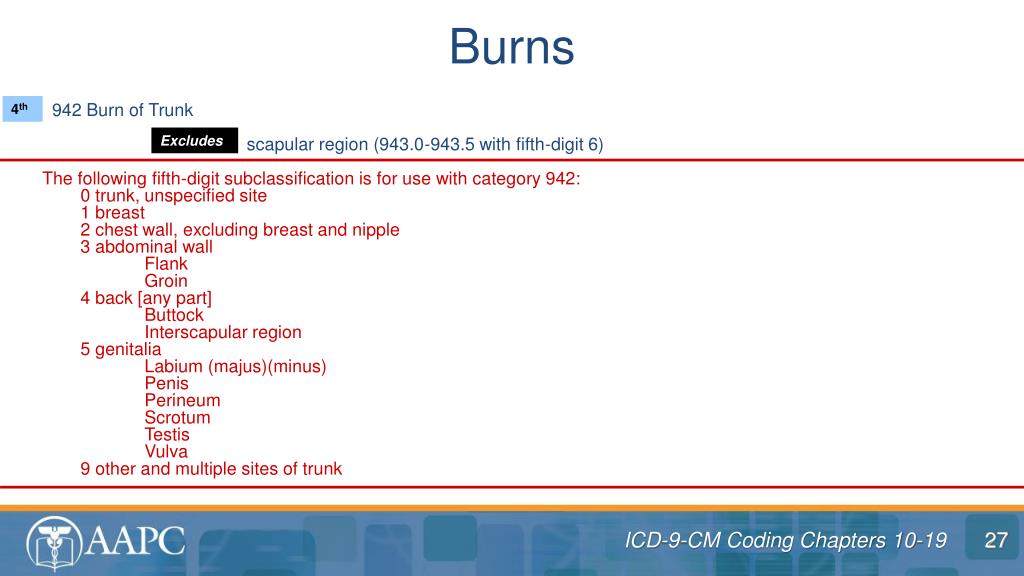 Burns

4th 942 Burn of Trunk

Excludes scapular region (943.0-943.5 with fifth-digit 6)

The following fifth-digit subclassification is for use with category 942:
0 trunk, unspecified site
1 breast
2 chest wall, excluding breast and nipple
3 abdominal wall
Flank
Groin
4 back [any part]
Buttock
Interscapular region
5 genitalia
Labium (majus)(minus)
Penis
Perineum
Scrotum
Testis
Vulva
9 other and multiple sites of trunk

AAPC

ICD-9-CM Coding Chapters 10-19

27